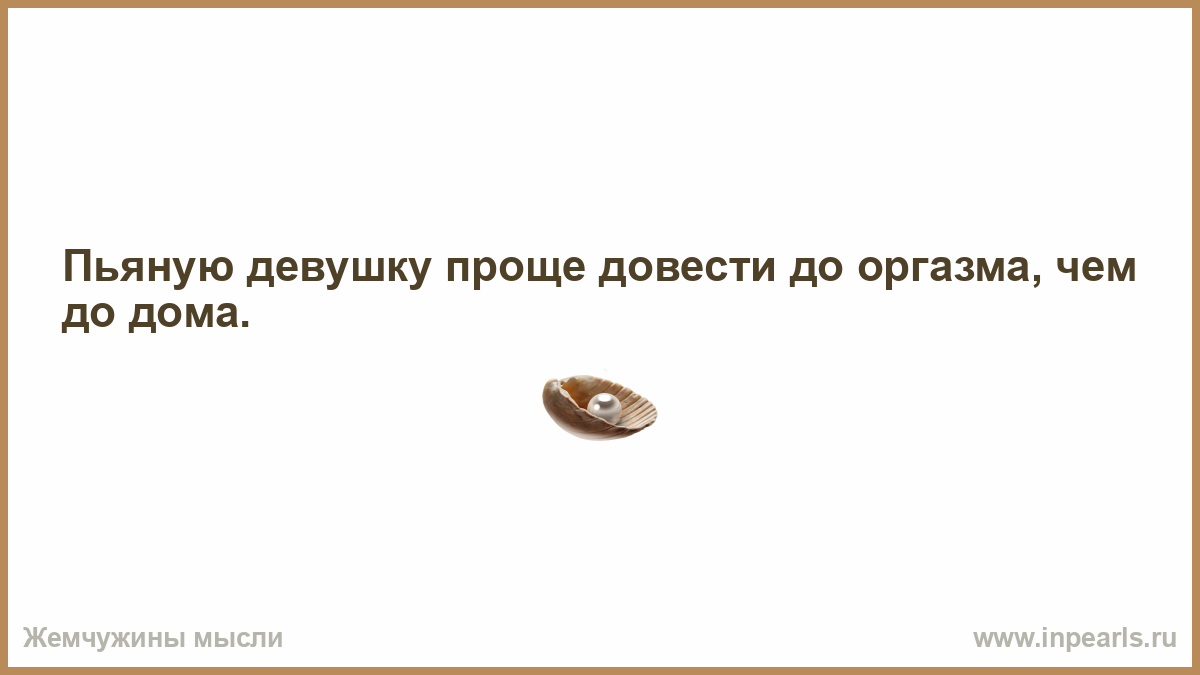 Пьяную девушку проще довести до оргазма, чем до дома.

Жемчужины мысли

www.inpearls.ru